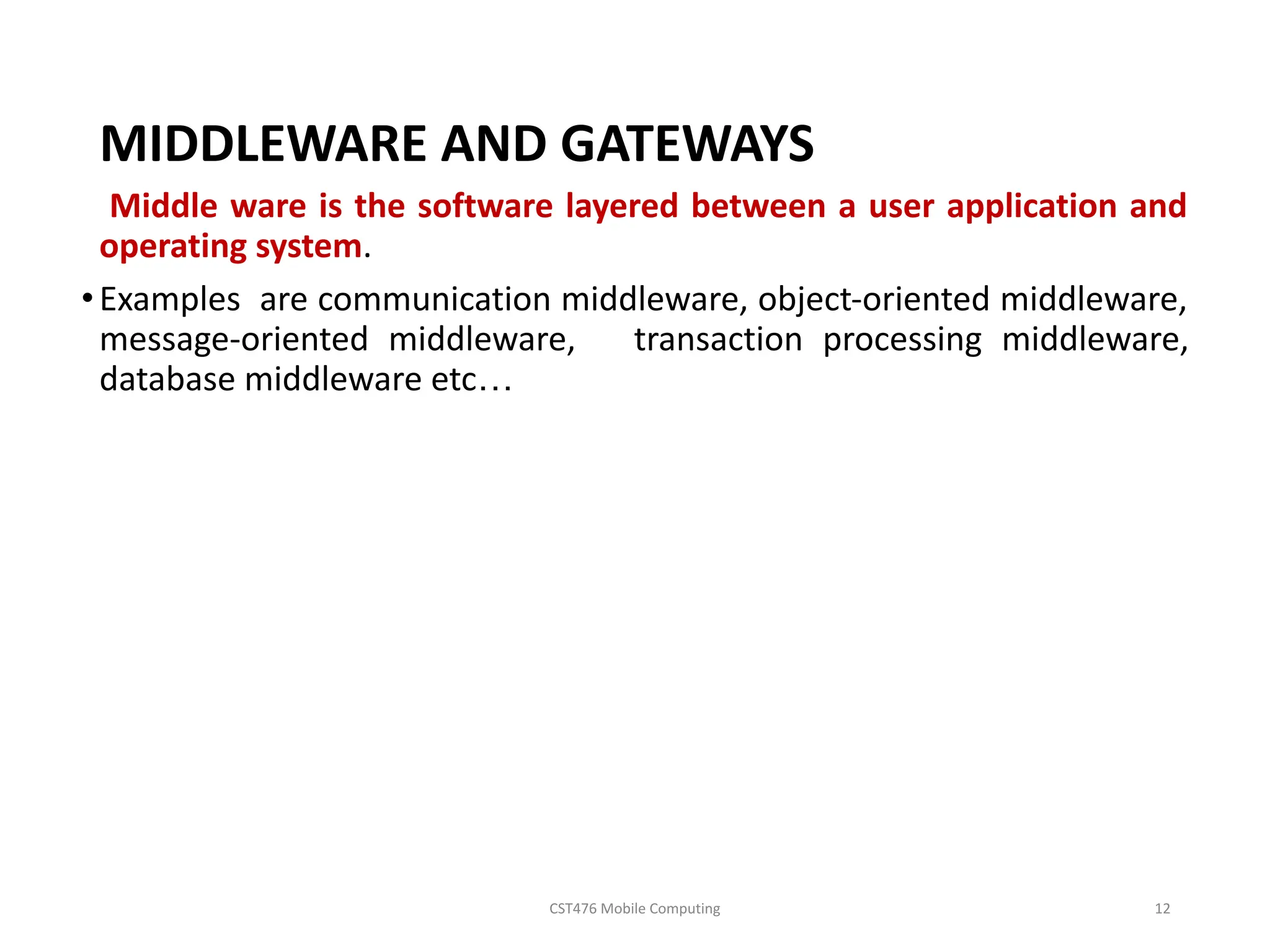 MIDDLEWARE AND GATEWAYS

Middle ware is the software layered between a user application and operating system.

• Examples are communication middleware, object-oriented middleware, message-oriented middleware, transaction processing middleware, database middleware etc…

CST476 Mobile Computing

12